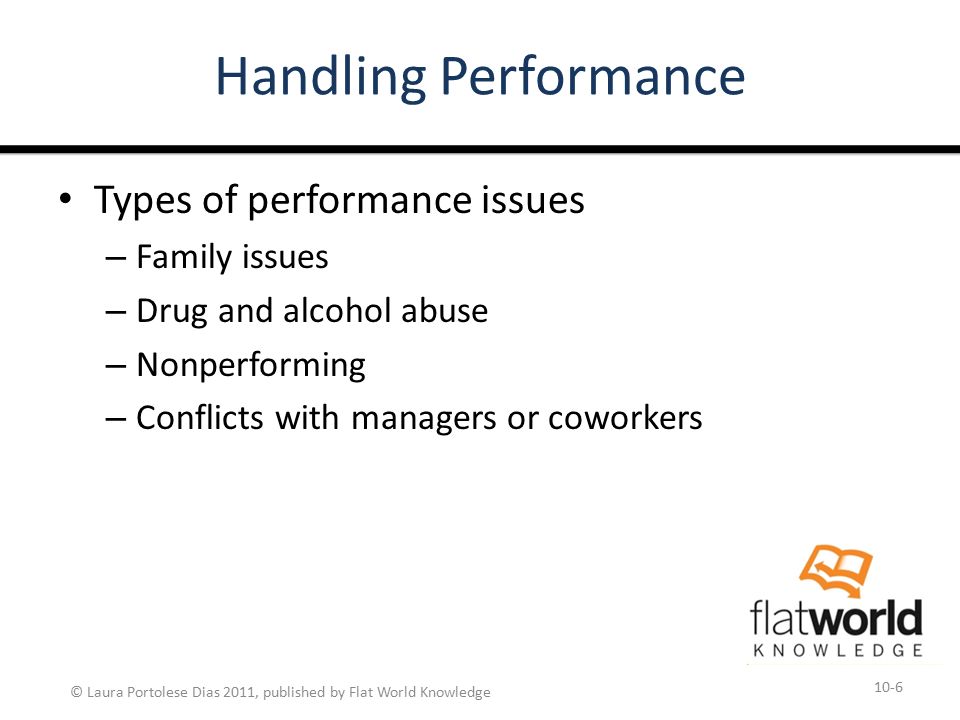 Handling Performance

• Types of performance issues
– Family issues
– Drug and alcohol abuse
– Nonperforming
– Conflicts with managers or coworkers

flatworld
KNOWLEDGE

© Laura Portolese Dias 2011, published by Flat World Knowledge

10-6